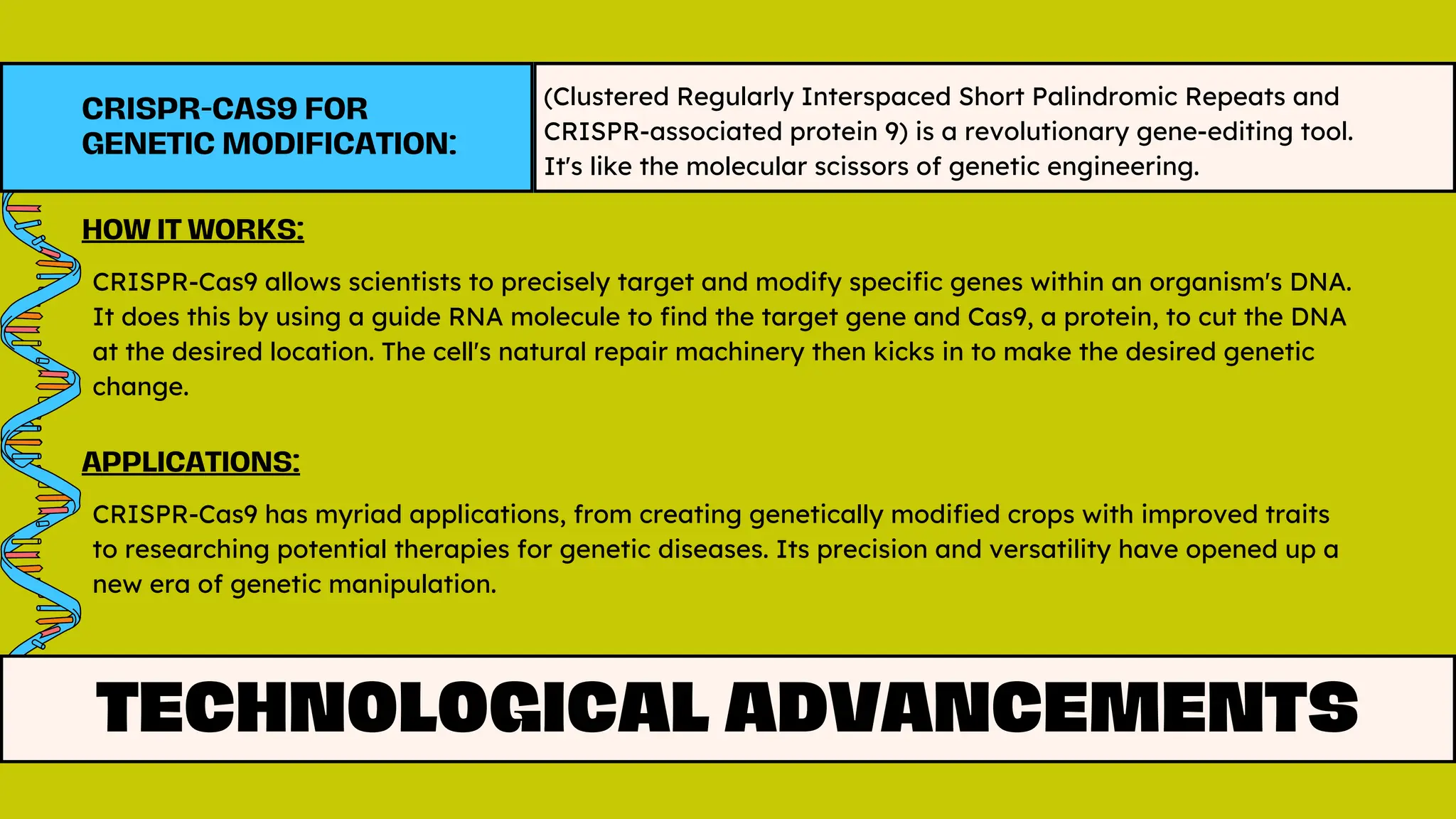 CRISPR-CAS9 FOR GENETIC MODIFICATION:

(Clustered Regularly Interspaced Short Palindromic Repeats and CRISPR-associated protein 9) is a revolutionary gene-editing tool. It's like the molecular scissors of genetic engineering.

HOW IT WORKS:

CRISPR-Cas9 allows scientists to precisely target and modify specific genes within an organism's DNA. It does this by using a guide RNA molecule to find the target gene and Cas9, a protein, to cut the DNA at the desired location. The cell's natural repair machinery then kicks in to make the desired genetic change.

APPLICATIONS:

CRISPR-Cas9 has myriad applications, from creating genetically modified crops with improved traits to researching potential therapies for genetic diseases. Its precision and versatility have opened up a new era of genetic manipulation.

TECHNOLOGICAL ADVANCEMENTS